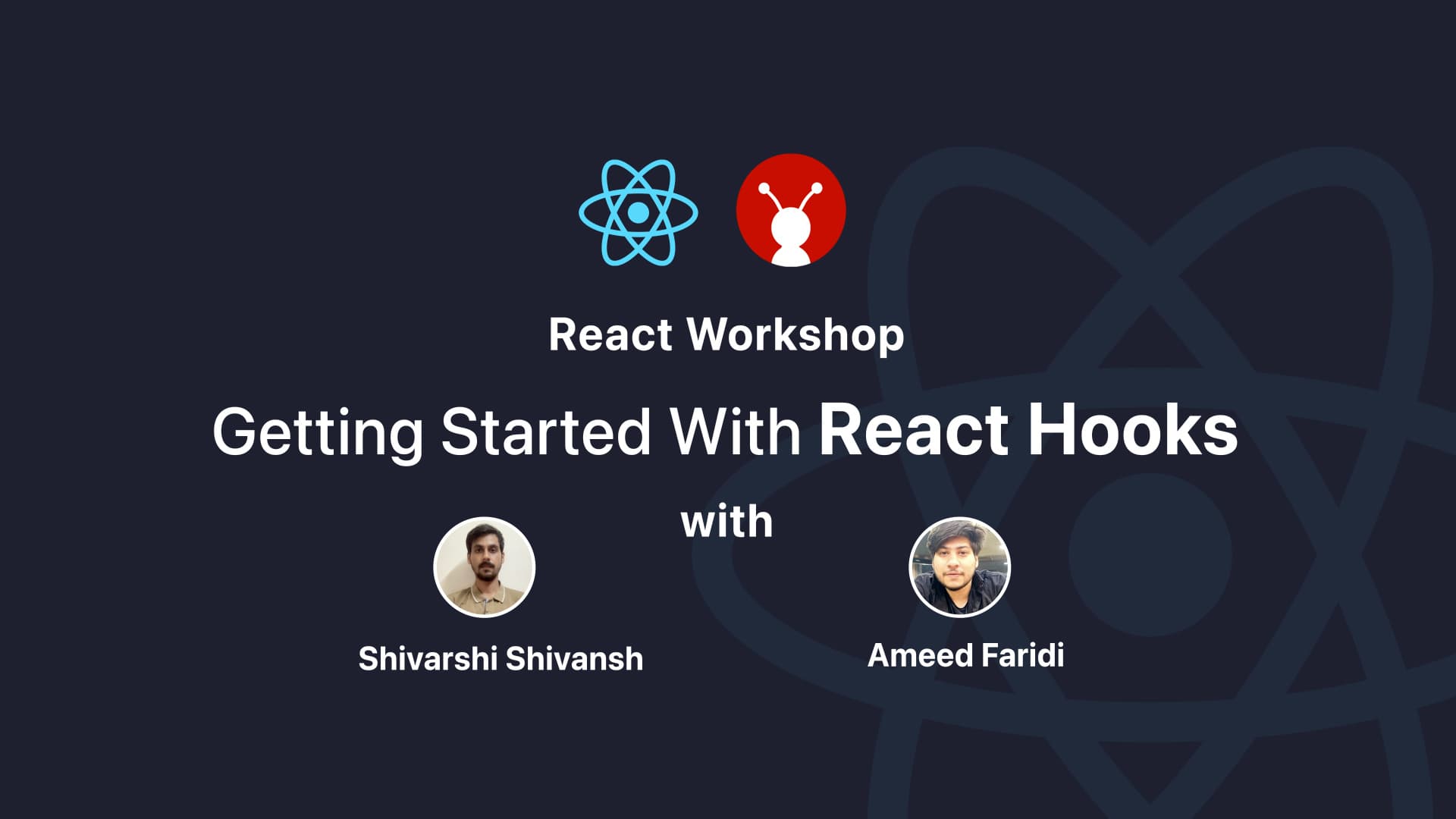 React Workshop

Getting Started With React Hooks

with

Shivarshi Shivansh

Ameed Faridi